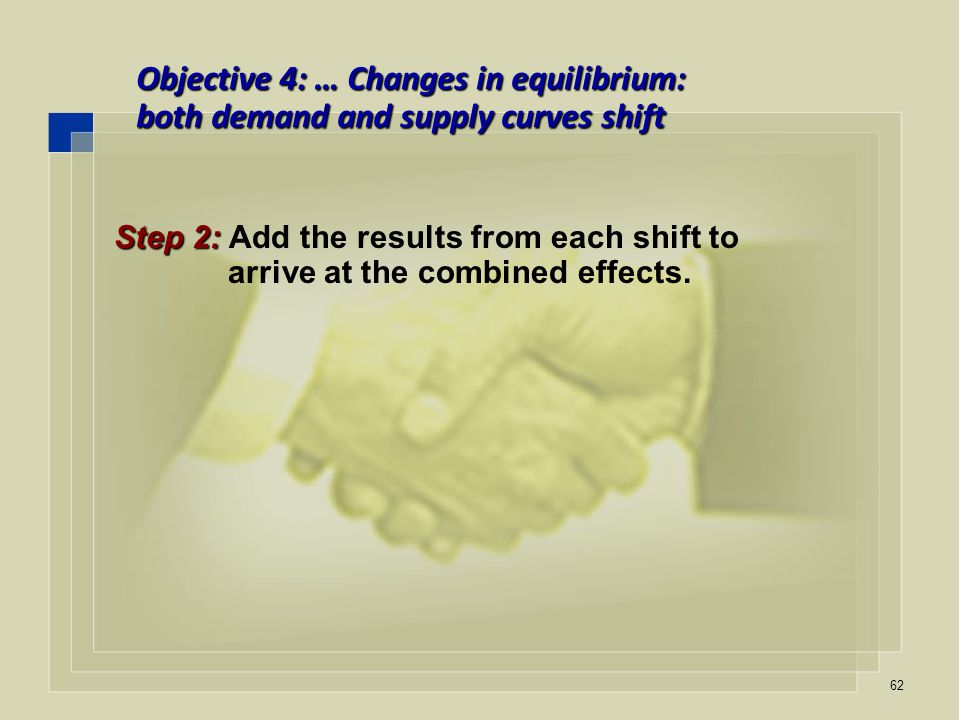 Objective 4: … Changes in equilibrium: both demand and supply curves shift

Step 2: Add the results from each shift to arrive at the combined effects.

62